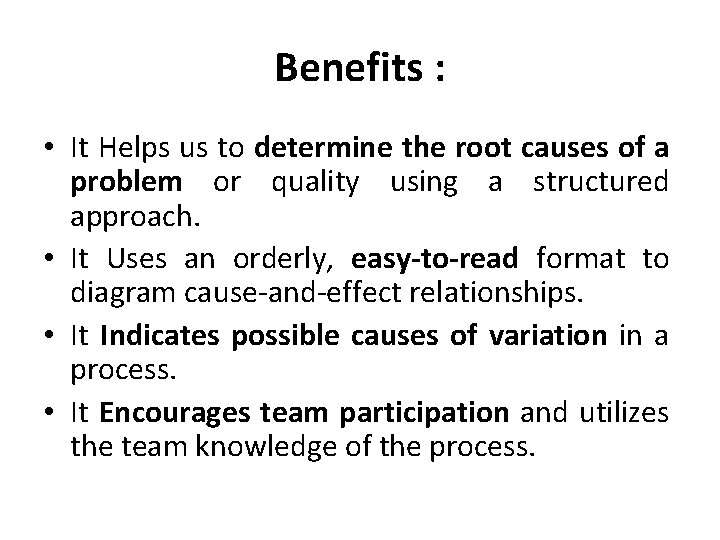 Benefits :

• It Helps us to determine the root causes of a problem or quality using a structured approach.

• It Uses an orderly, easy-to-read format to diagram cause-and-effect relationships.

• It Indicates possible causes of variation in a process.

• It Encourages team participation and utilizes the team knowledge of the process.